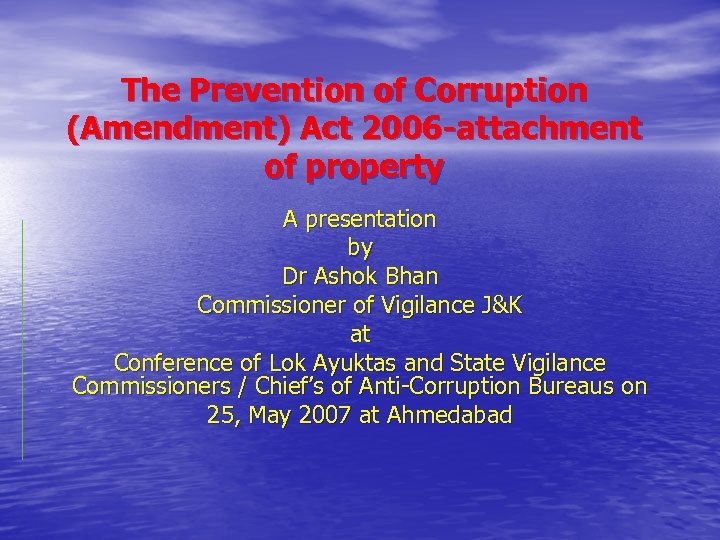 The Prevention of Corruption (Amendment) Act 2006-attachment of property

A presentation
by
Dr Ashok Bhan
Commissioner of Vigilance J&K
at
Conference of Lok Ayuktas and State Vigilance Commissioners / Chief's of Anti-Corruption Bureaus on
25, May 2007 at Ahmedabad